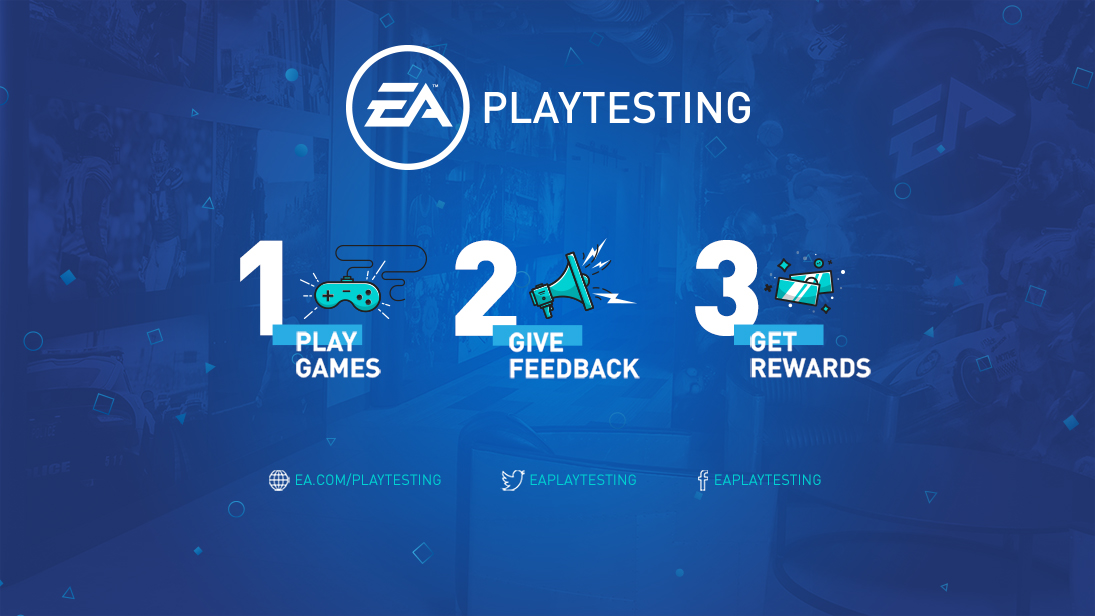 EA PLAYTESTING

1 PLAY GAMES

2 GIVE FEEDBACK

3 GET REWARDS

EA.COM/PLAYTESTING

EAPLAYTESTING

EAPLAYTESTING